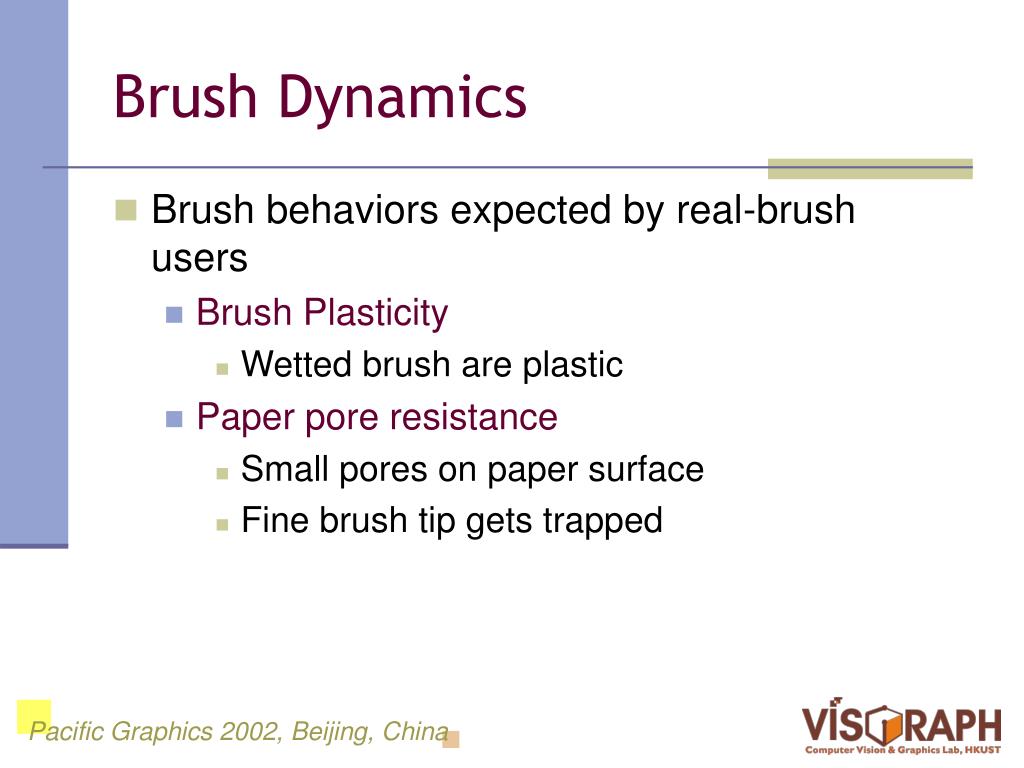 Brush Dynamics

Brush behaviors expected by real-brush users

Brush Plasticity

Wetted brush are plastic

Paper pore resistance

Small pores on paper surface

Fine brush tip gets trapped

Pacific Graphics 2002, Beijing, China

VISGRAPH
Computer Vision & Graphics Lab, HKUST